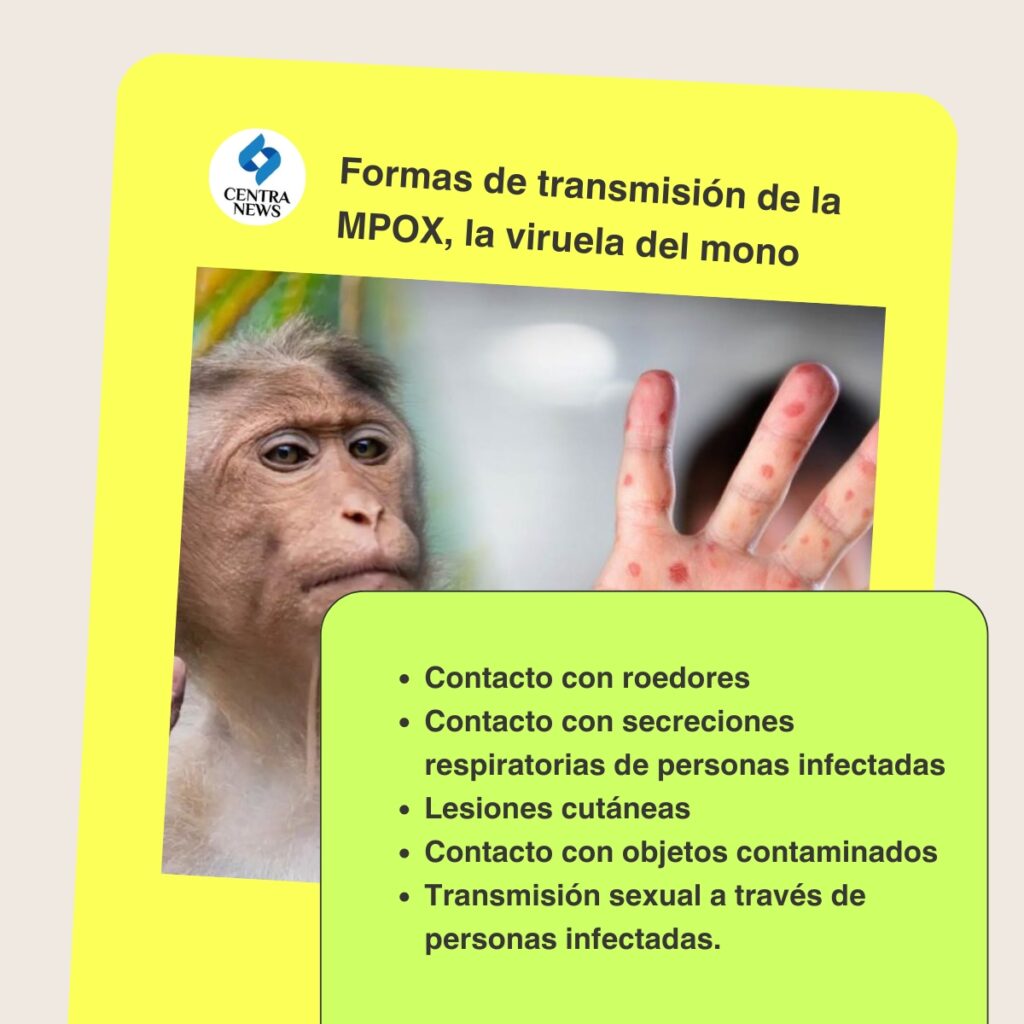 CENTRA NEWS

Formas de transmisión de la MPOX, la viruela del mono

- Contacto con roedores
- Contacto con secreciones respiratorias de personas infectadas
- Lesiones cutáneas
- Contacto con objetos contaminados
- Transmisión sexual a través de personas infectadas.